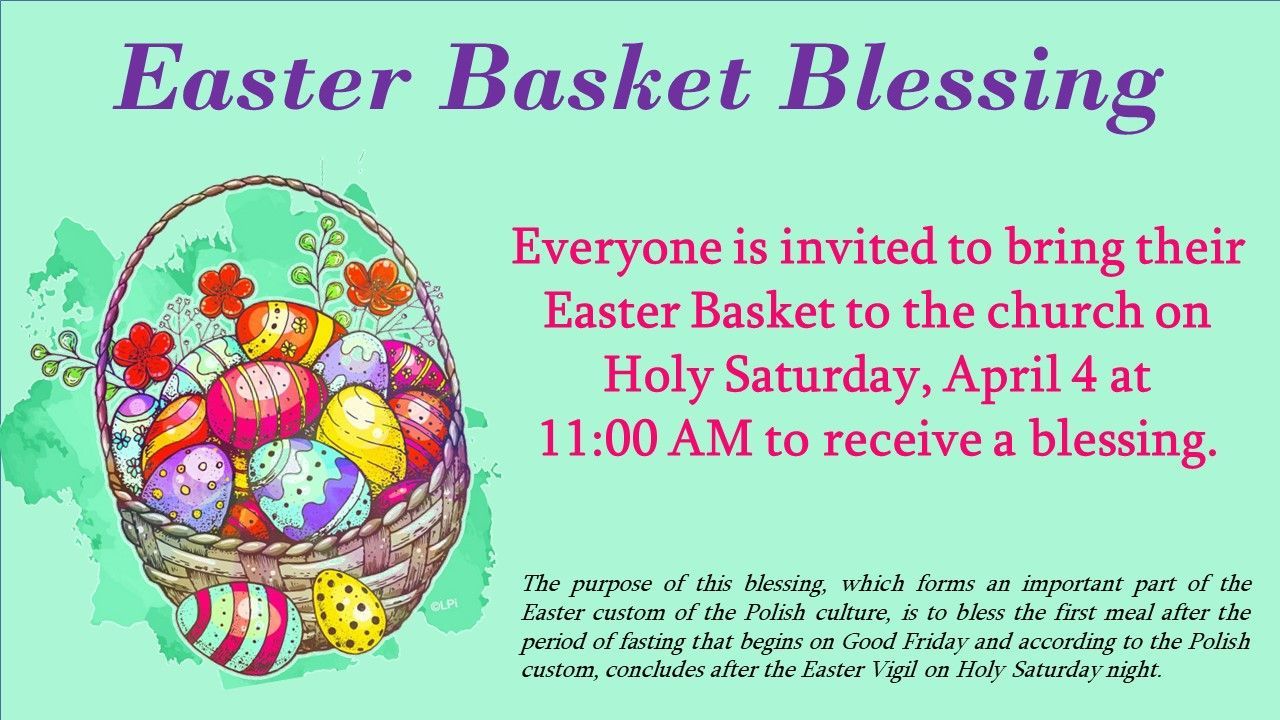 Easter Basket Blessing

Everyone is invited to bring their Easter Basket to the church on Holy Saturday, April 4 at 11:00 AM to receive a blessing.

©LPi

The purpose of this blessing, which forms an important part of the Easter custom of the Polish culture, is to bless the first meal after the period of fasting that begins on Good Friday and according to the Polish custom, concludes after the Easter Vigil on Holy Saturday night.